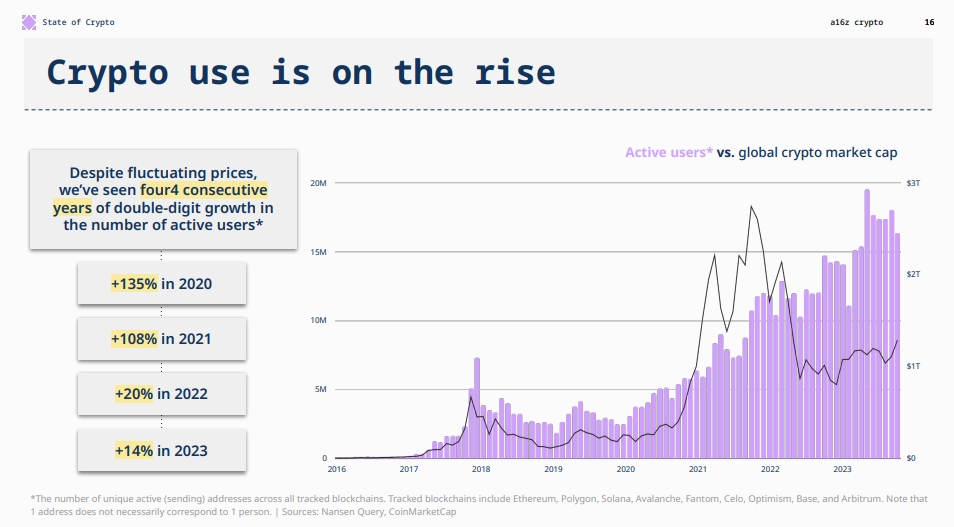 State of Crypto

a16z crypto 16

Crypto use is on the rise

Despite fluctuating prices, we've seen four4 consecutive years of double-digit growth in the number of active users*

+135% in 2020

+108% in 2021

+20% in 2022

+14% in 2023

Active users* vs. global crypto market cap

20M
15M
10M
5M
0

$3T
$2T
$1T
$0

2016 2017 2018 2019 2020 2021 2022 2023

*The number of unique active (sending) addresses across all tracked blockchains. Tracked blockchains include Ethereum, Polygon, Solana, Avalanche, Fantom, Celo, Optimism, Base, and Arbitrum. Note that 1 address does not necessarily correspond to 1 person. | Sources: Nansen Query, CoinMarketCap